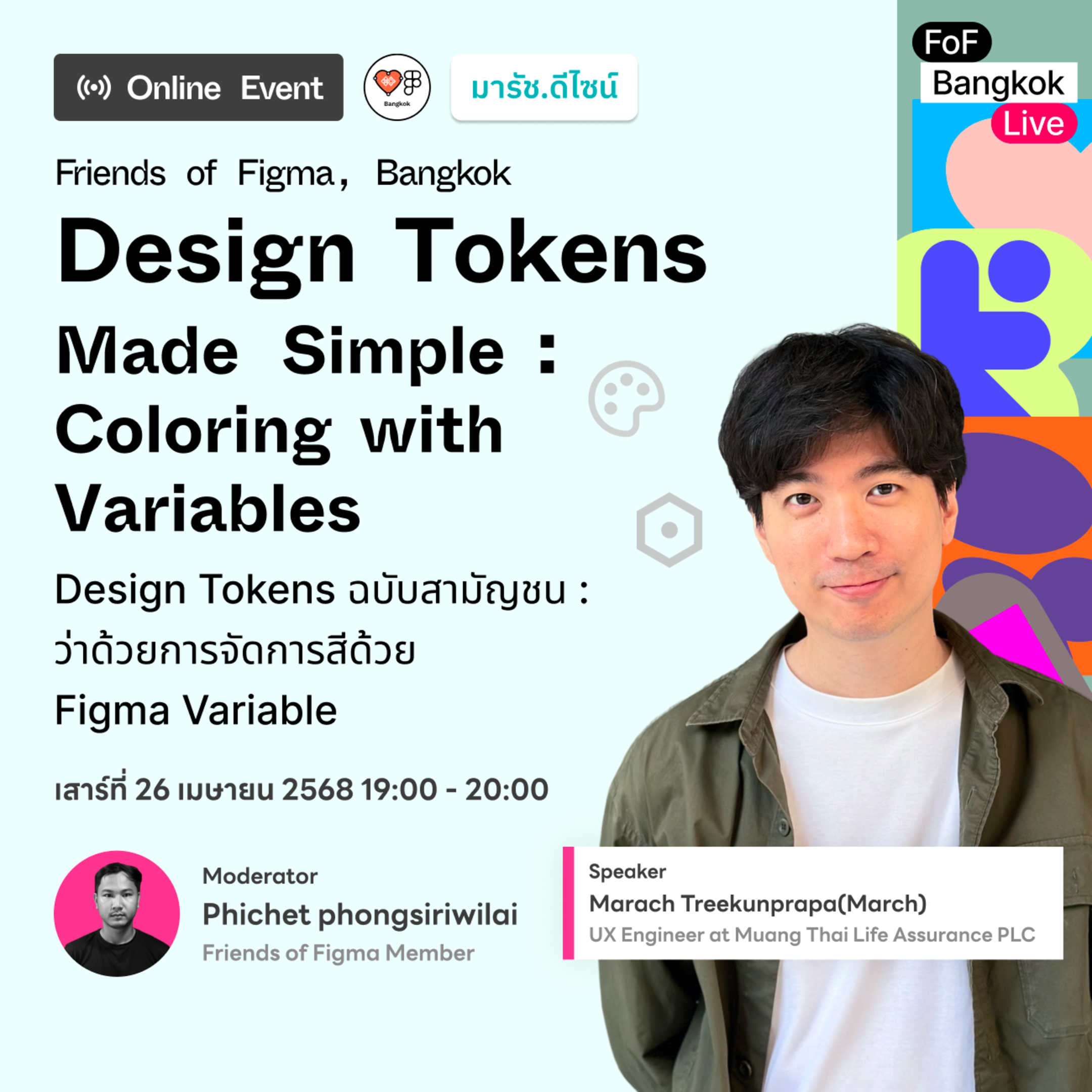 Online Event

Bangkok

มารัช.ดีไซน์

FoF
Bangkok
Live

Friends of Figma, Bangkok

Design Tokens Made Simple : Coloring with Variables

Design Tokens ฉบับสามัญชน : ว่าด้วยการจัดการสีด้วย Figma Variable

เสาร์ที่ 26 เมษายน 2568 19:00 - 20:00

Moderator
Phichet phongsiriwilai
Friends of Figma Member

Speaker
Marach Treekunprapa(March)
UX Engineer at Muang Thai Life Assurance PLC